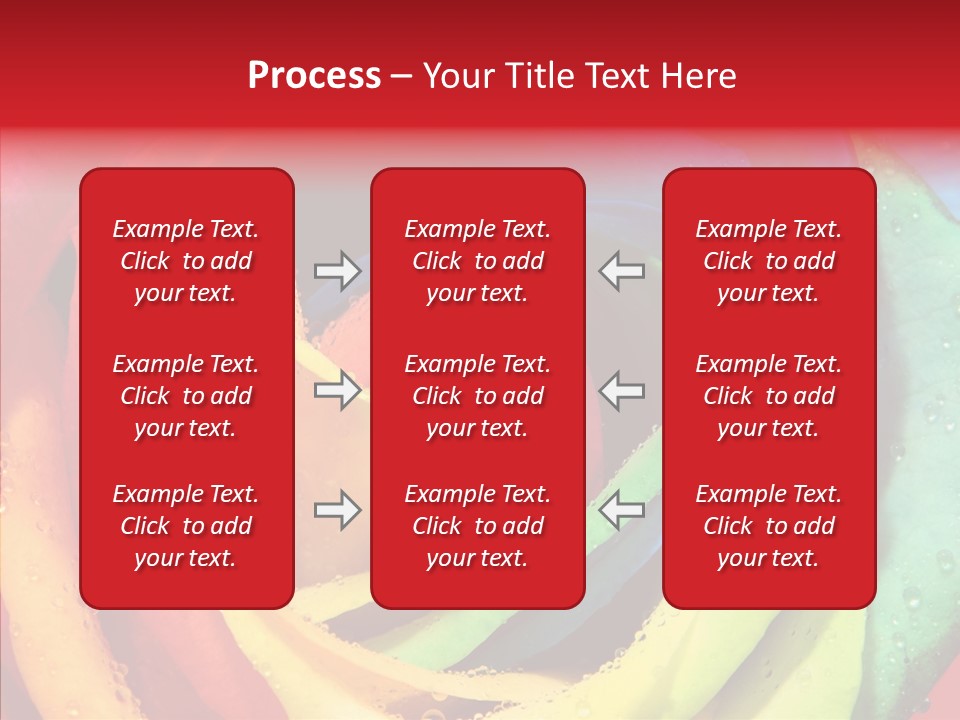 Process – Your Title Text Here

Example Text. Click to add your text.

Example Text. Click to add your text.

Example Text. Click to add your text.

Example Text. Click to add your text.

Example Text. Click to add your text.

Example Text. Click to add your text.

Example Text. Click to add your text.

Example Text. Click to add your text.

Example Text. Click to add your text.